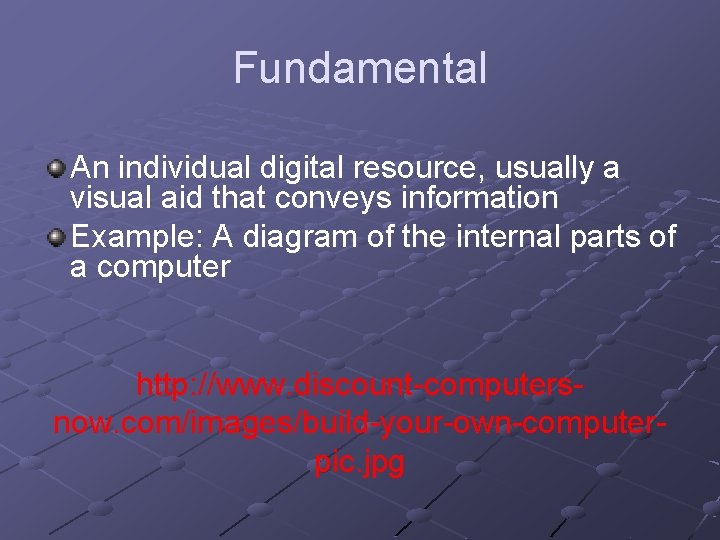 Fundamental

An individual digital resource, usually a visual aid that conveys information

Example: A diagram of the internal parts of a computer

http://www.discount-computers-now.com/images/build-your-own-computer-pic.jpg